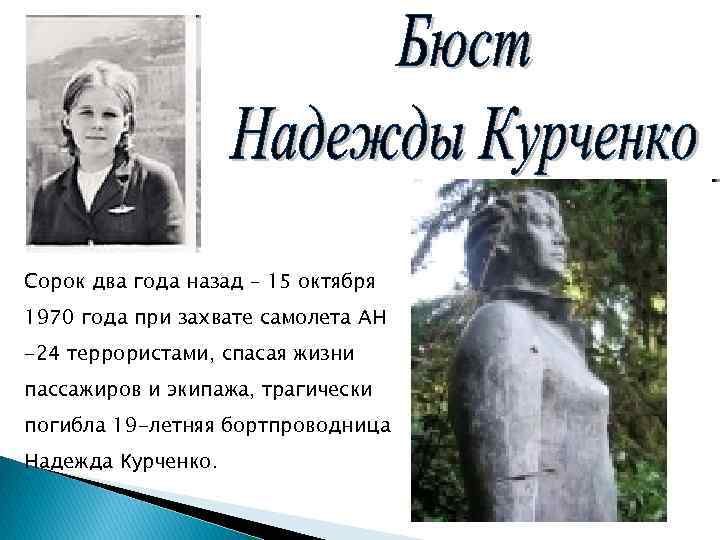 Бюст Надежды Курченко

Сорок два года назад – 15 октября 1970 года при захвате самолета АН -24 террористами, спасая жизни пассажиров и экипажа, трагически погибла 19-летняя бортпроводница Надежда Курченко.